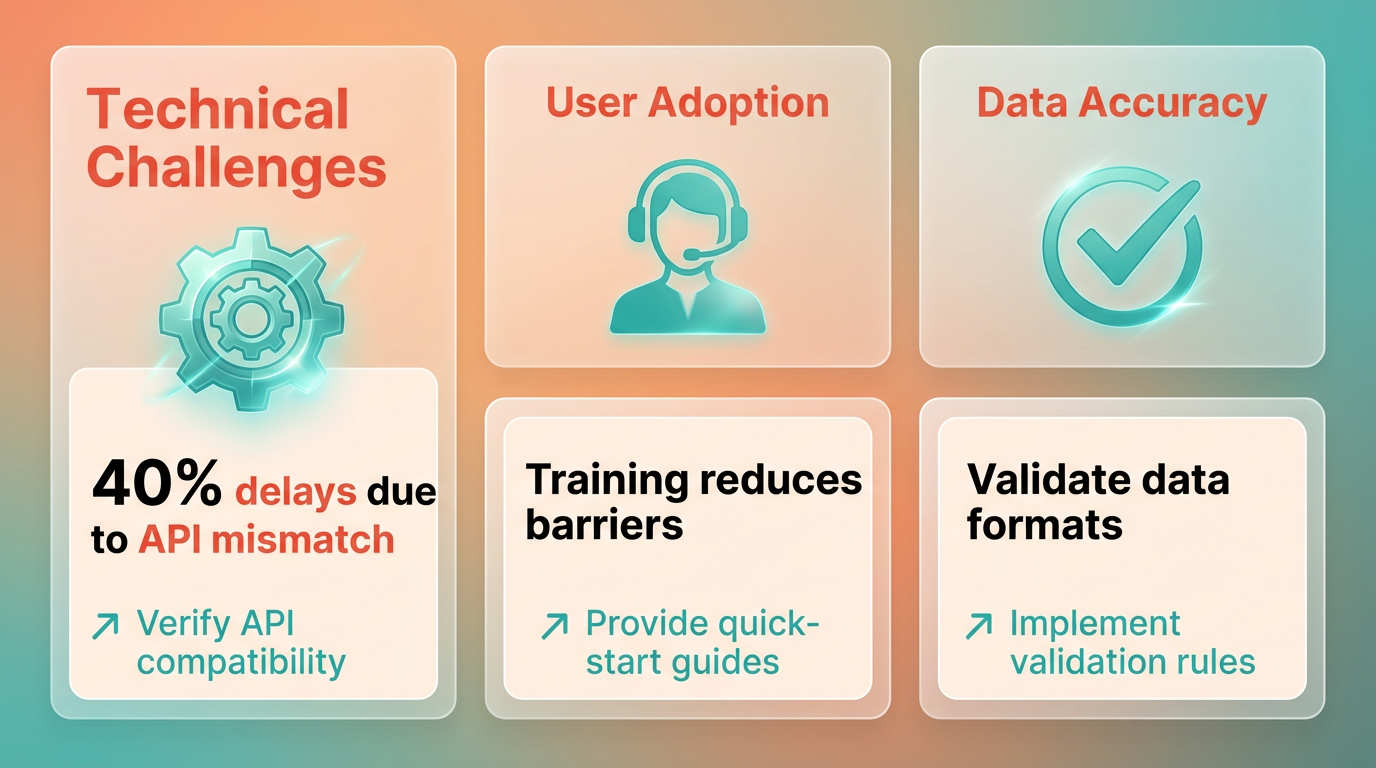 Technical Challenges

40% delays due to API mismatch

↗ Verify API compatibility

User Adoption

Training reduces barriers

↗ Provide quick-start guides

Data Accuracy

Validate data formats

↗ Implement validation rules